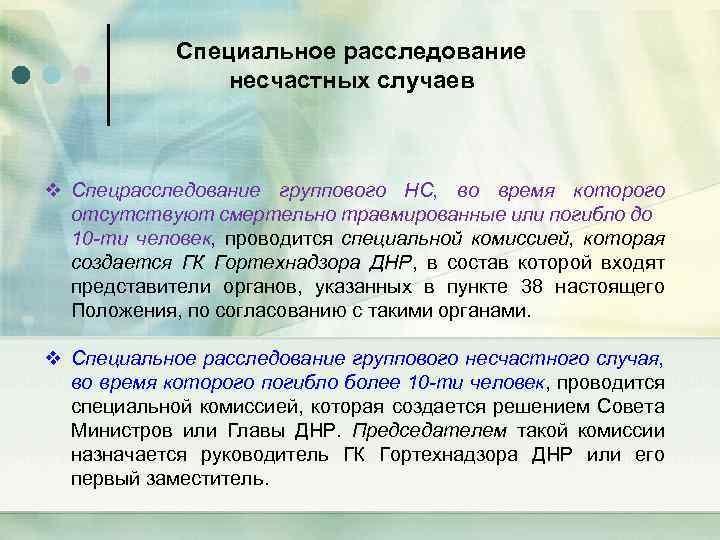 Специальное расследование несчастных случаев

❖ Спецрасследование группового НС, во время которого отсутствуют смертельно травмированные или погибло до 10-ти человек, проводится специальной комиссией, которая создается ГК Гортехнадзора ДНР, в состав которой входят представители органов, указанных в пункте 38 настоящего Положения, по согласованию с такими органами.

❖ Специальное расследование группового несчастного случая, во время которого погибло более 10-ти человек, проводится специальной комиссией, которая создается решением Совета Министров или Главы ДНР. Председателем такой комиссии назначается руководитель ГК Гортехнадзора ДНР или его первый заместитель.